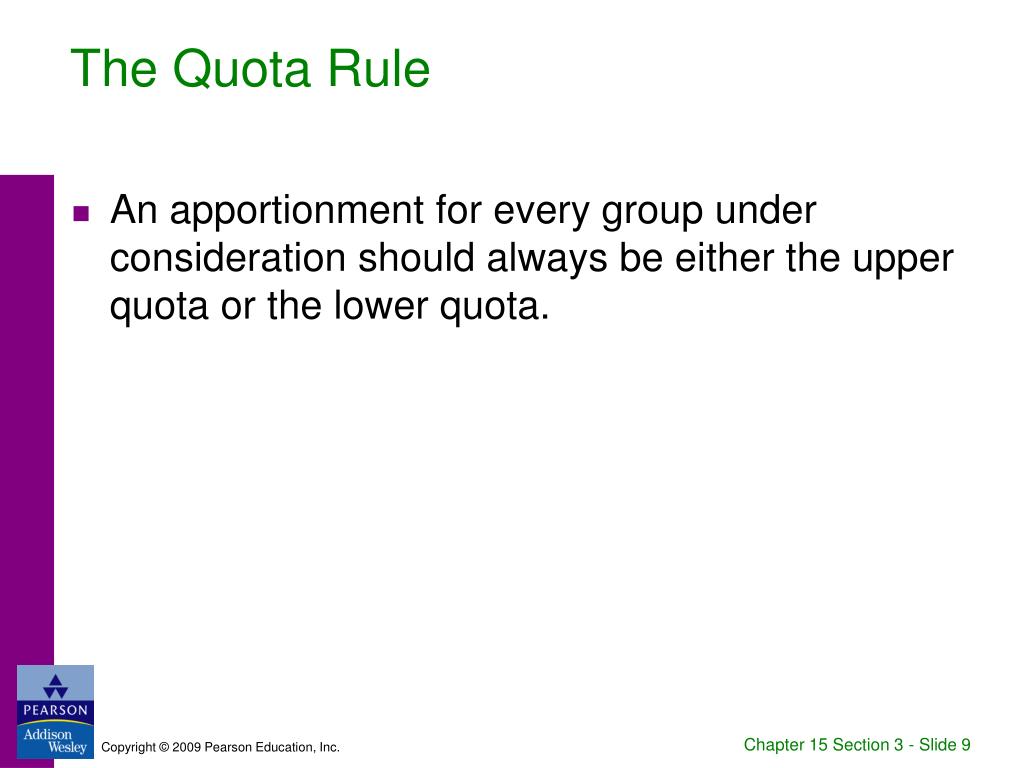 The Quota Rule

An apportionment for every group under consideration should always be either the upper quota or the lower quota.

PEARSON
Addison Wesley

Copyright © 2009 Pearson Education, Inc.

Chapter 15 Section 3 - Slide 9